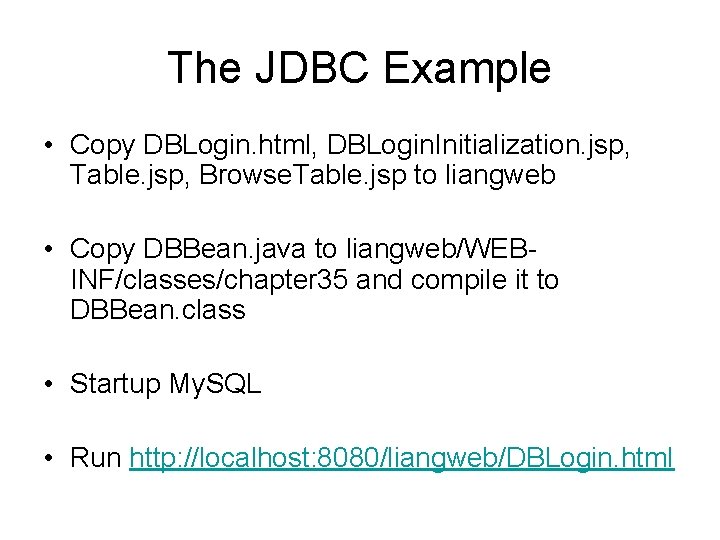 The JDBC Example

• Copy DBLogin.html, DBLoginInitialization.jsp, Table.jsp, BrowseTable.jsp to liangweb

• Copy DBBean.java to liangweb/WEB-INF/classes/chapter35 and compile it to DBBean.class

• Startup MySQL

• Run http://localhost:8080/liangweb/DBLogin.html